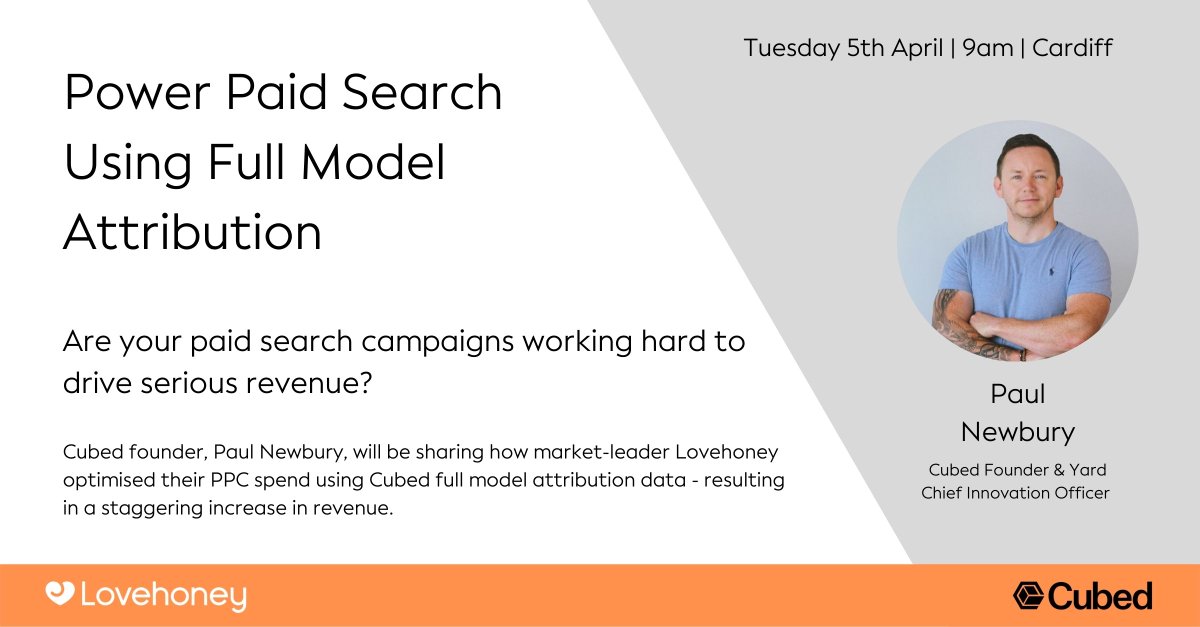 Tuesday 5th April | 9am | Cardiff

Power Paid Search Using Full Model Attribution

Are your paid search campaigns working hard to drive serious revenue?

Cubed founder, Paul Newbury, will be sharing how market-leader Lovehoney optimised their PPC spend using Cubed full model attribution data - resulting in a staggering increase in revenue.

Paul Newbury

Cubed Founder & Yard Chief Innovation Officer

Lovehoney

Cubed